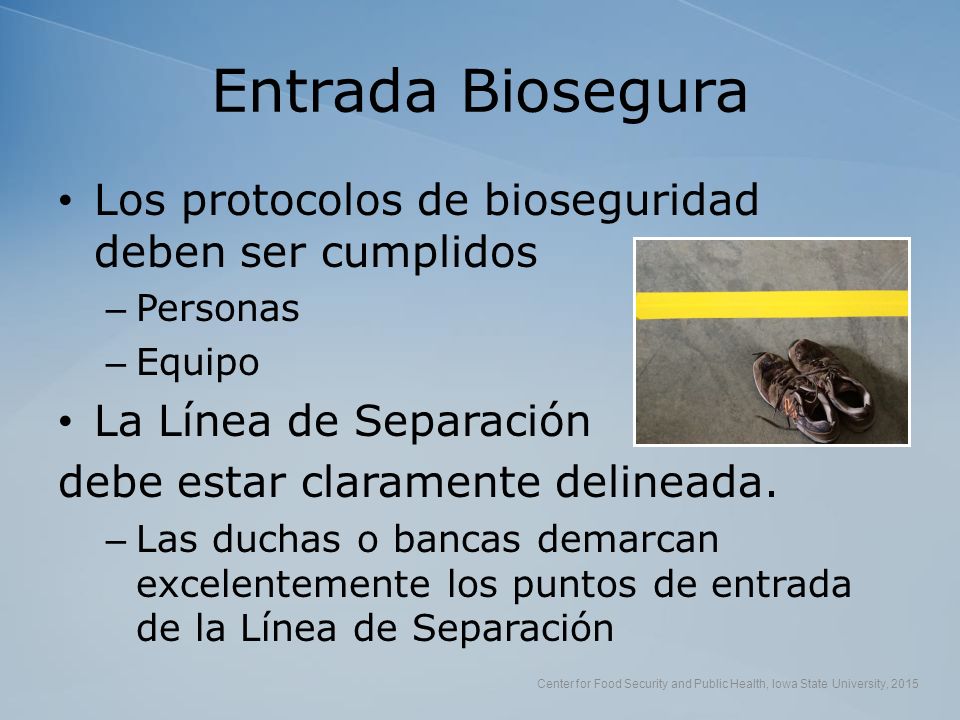 Entrada Biosegura

• Los protocolos de bioseguridad deben ser cumplidos
– Personas
– Equipo

• La Línea de Separación debe estar claramente delineada.
– Las duchas o bancas demarcan excelentemente los puntos de entrada de la Línea de Separación

Center for Food Security and Public Health, Iowa State University, 2015